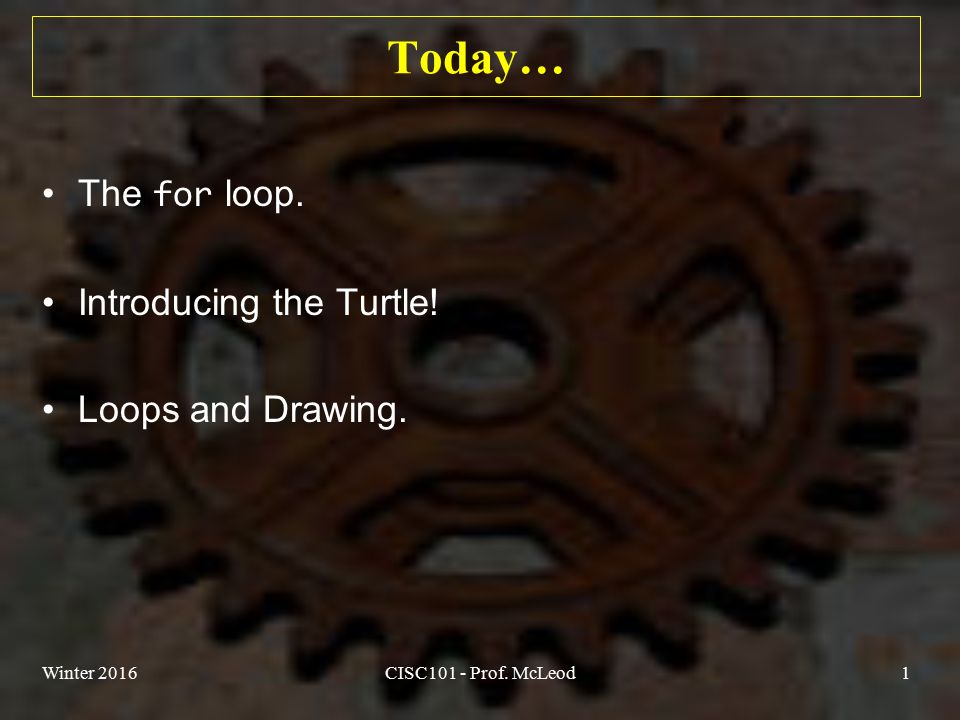 Today…

• The for loop.

• Introducing the Turtle!

• Loops and Drawing.

Winter 2016

CISC101 - Prof. McLeod

1